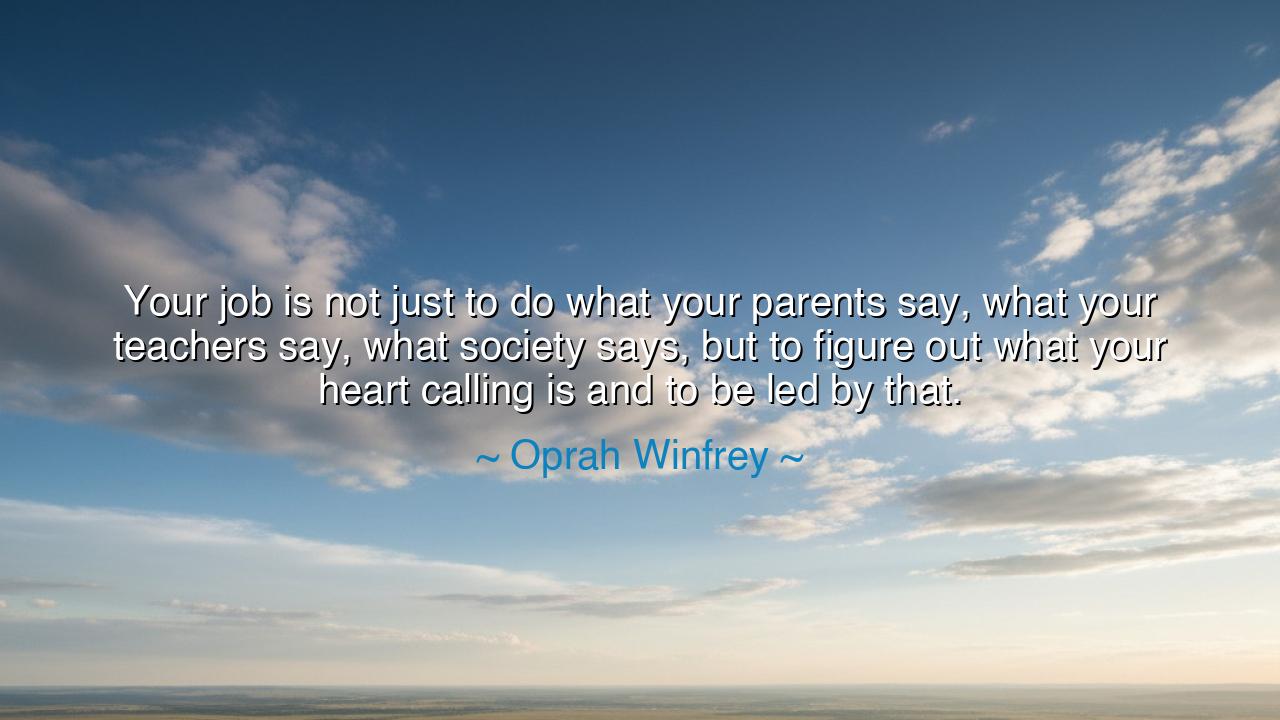 Your job is not just to do what your parents say, what your teachers say, what society says, but to figure out what your heart calling is and to be led by that.

~ Oprah Winfrey ~